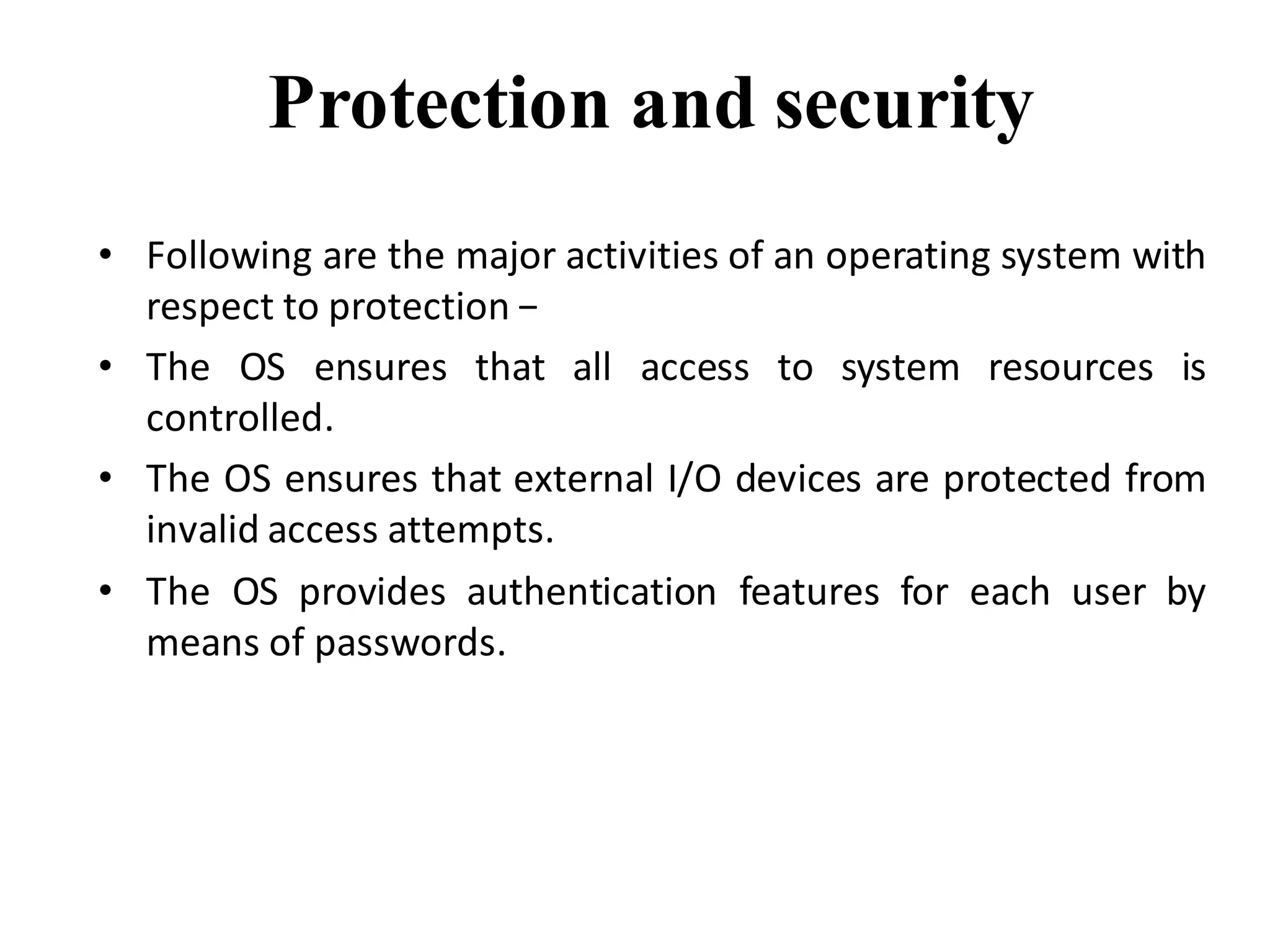 Protection and security

• Following are the major activities of an operating system with respect to protection −

• The OS ensures that all access to system resources is controlled.

• The OS ensures that external I/O devices are protected from invalid access attempts.

• The OS provides authentication features for each user by means of passwords.